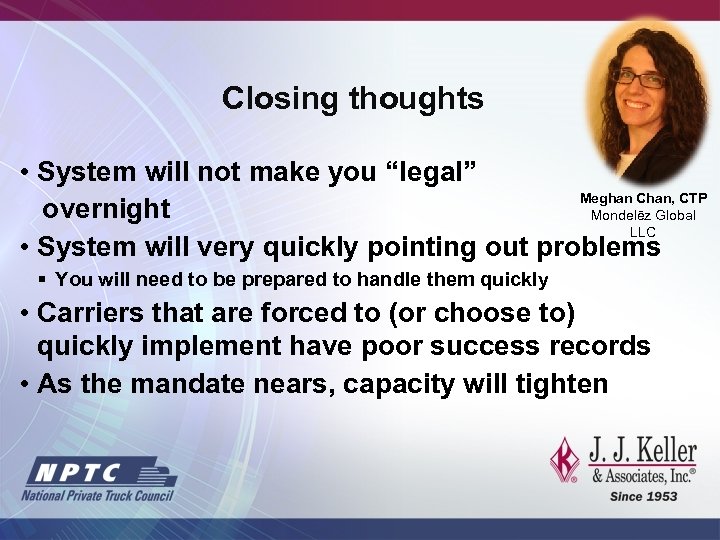 Closing thoughts

Meghan Chan, CTP
Mondelēz Global LLC

• System will not make you “legal” overnight
• System will very quickly pointing out problems
  ▪ You will need to be prepared to handle them quickly
• Carriers that are forced to (or choose to) quickly implement have poor success records
• As the mandate nears, capacity will tighten

NPTC
National Private Truck Council

J. J. Keller
& Associates, Inc.®
Since 1953